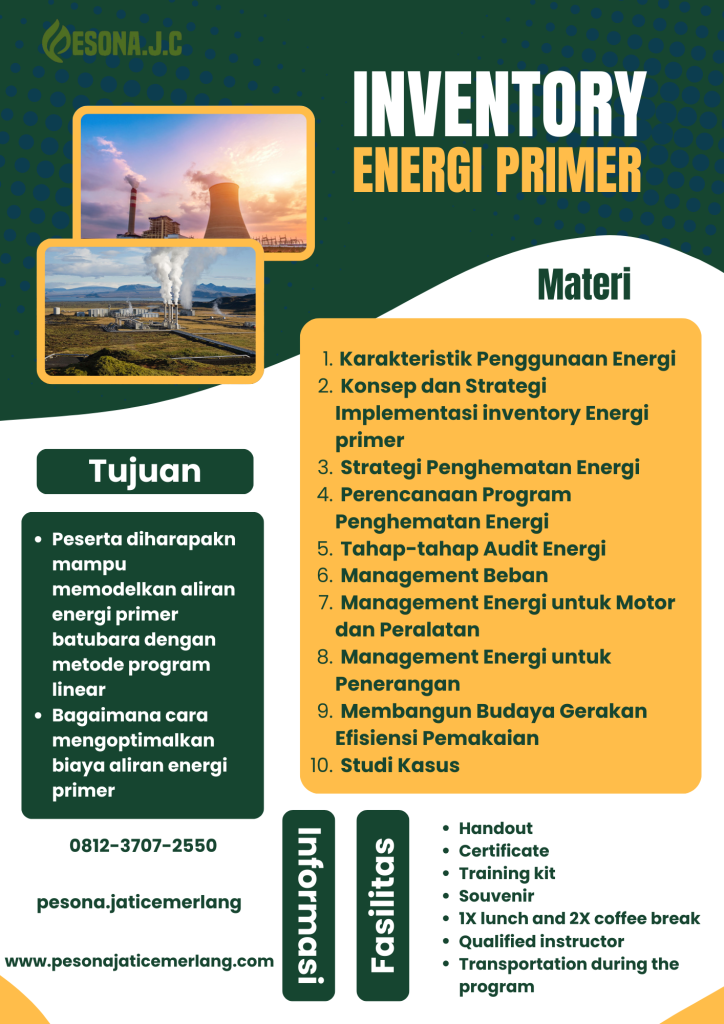 PESONA.J.C

INVENTORY
ENERGI PRIMER

Materi

1. Karakteristik Penggunaan Energi
2. Konsep dan Strategi Implementasi inventory Energi primer
3. Strategi Penghematan Energi
4. Perencanaan Program Penghematan Energi
5. Tahap-tahap Audit Energi
6. Management Beban
7. Management Energi untuk Motor dan Peralatan
8. Management Energi untuk Penerangan
9. Membangun Budaya Gerakan Efisiensi Pemakaian
10. Studi Kasus

Tujuan

- Peserta diharapakn mampu memodelkan aliran energi primer batubara dengan metode program linear
- Bagaimana cara mengoptimalkan biaya aliran energi primer

0812-3707-2550

pesona.jaticemerlang

www.pesonajaticemerlang.com

Informasi

Fasilitas

- Handout
- Certificate
- Training kit
- Souvenir
- 1X lunch and 2X coffee break
- Qualified instructor
- Transportation during the program